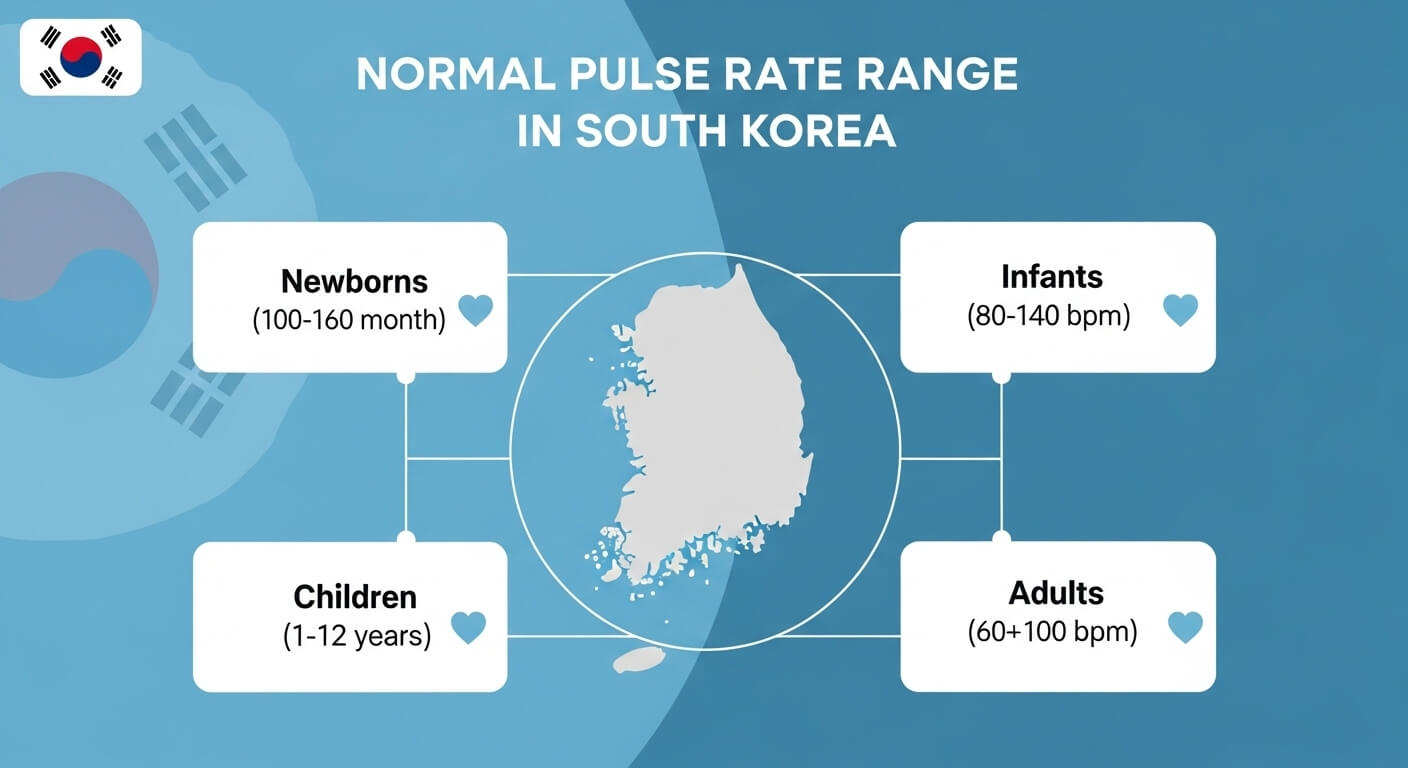 NORMAL PULSE RATE RANGE IN SOUTH KOREA

Newborns
(100-160 month)

Infants
(80-140 bpm)

Children
(1-12 years)

Adults
(60+100 bpm)